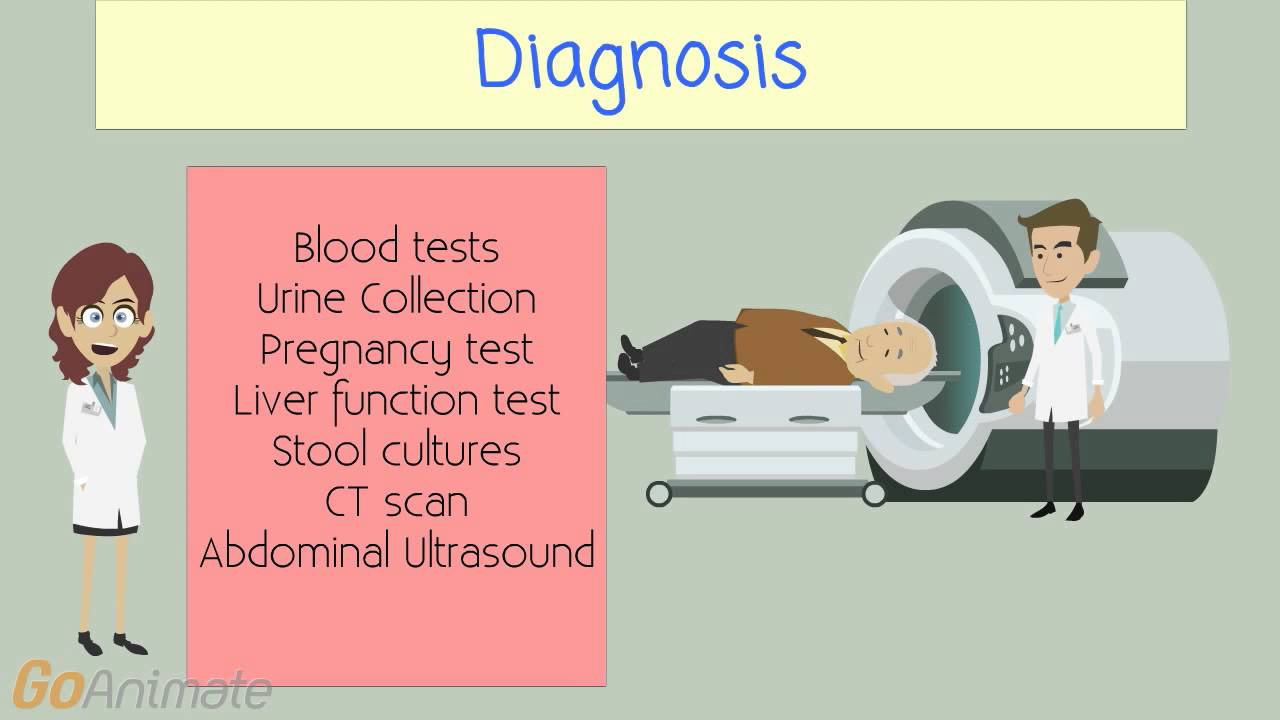 Diagnosis

Blood tests
Urine Collection
Pregnancy test
Liver function test
Stool cultures
CT scan
Abdominal Ultrasound

GoAnimate